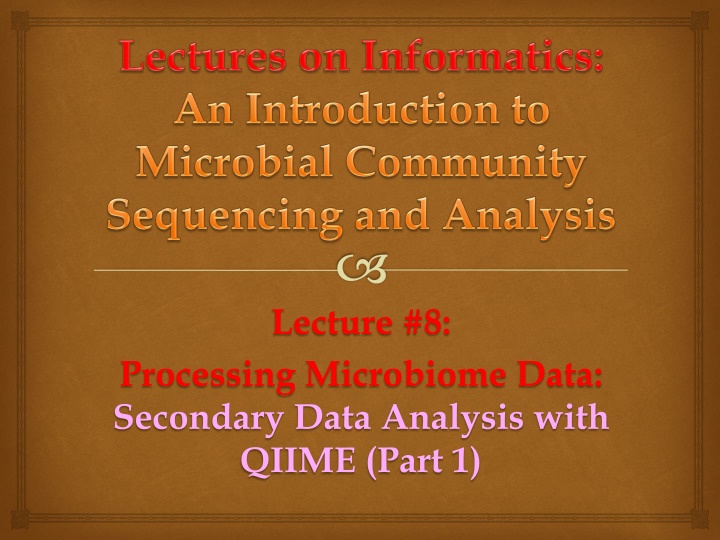 Lectures on Informatics:
An Introduction to Microbial Community Sequencing and Analysis

Lecture #8:
Processing Microbiome Data:
Secondary Data Analysis with QIIME (Part 1)